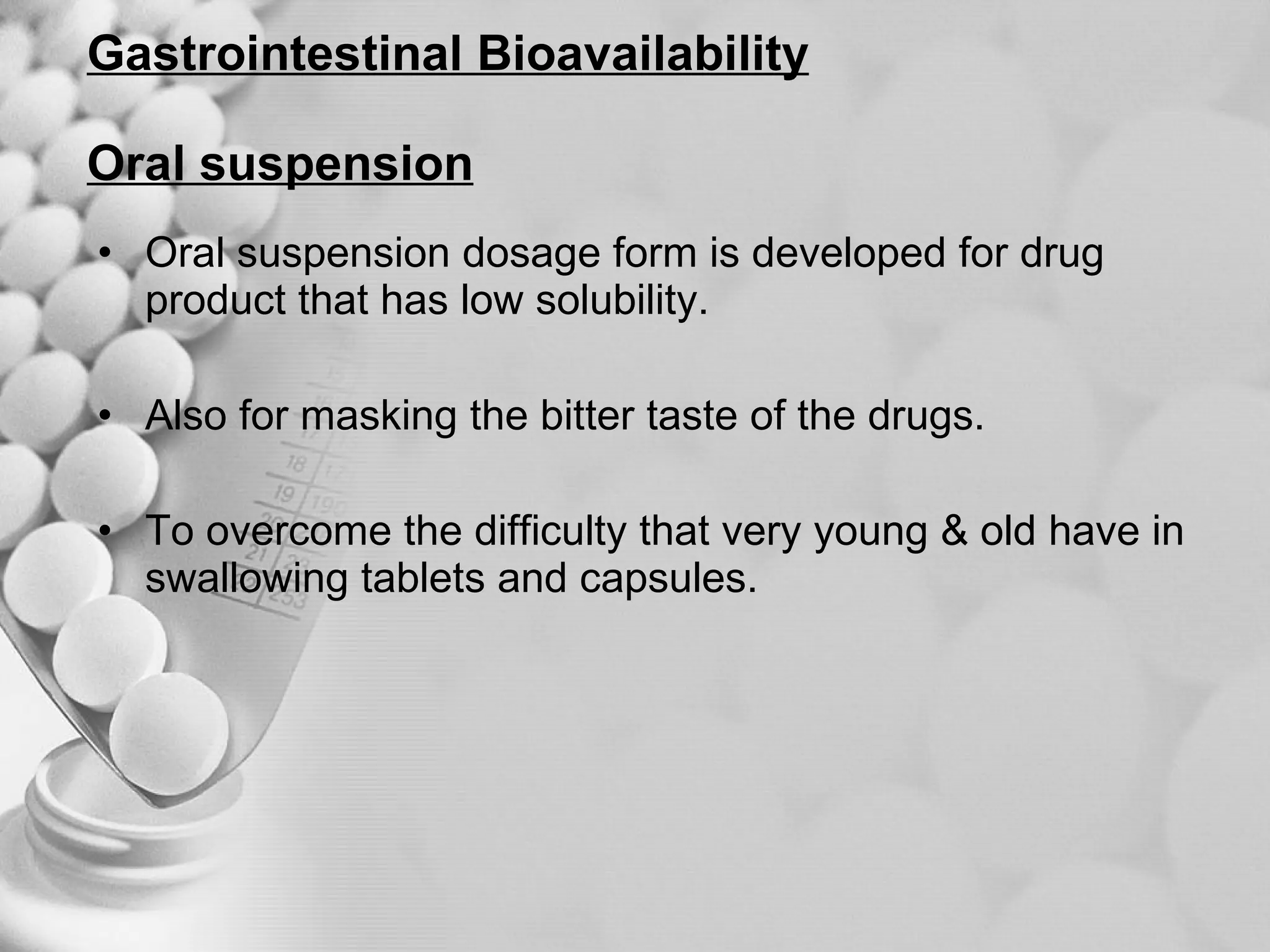 Gastrointestinal Bioavailability

Oral suspension

• Oral suspension dosage form is developed for drug product that has low solubility.

• Also for masking the bitter taste of the drugs.

• To overcome the difficulty that very young & old have in swallowing tablets and capsules.